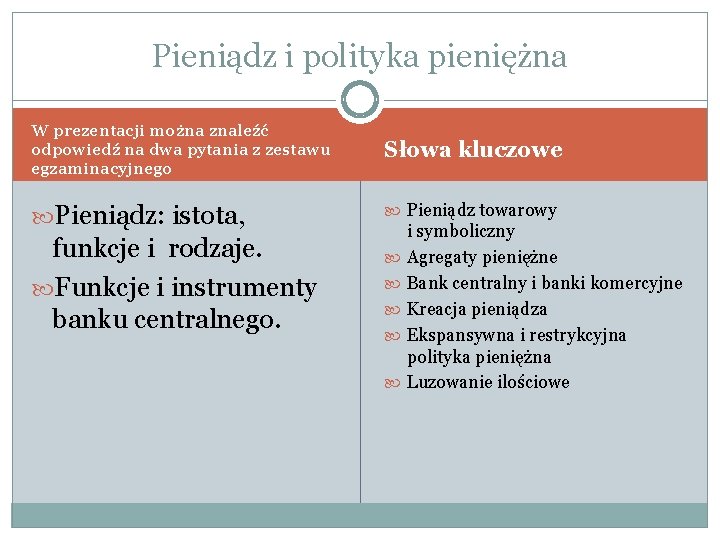 Pieniądz i polityka pieniężna

W prezentacji można znaleźć odpowiedź na dwa pytania z zestawu egzaminacyjnego

Pieniądz: istota, funkcje i rodzaje.

Funkcje i instrumenty banku centralnego.

Słowa kluczowe

Pieniądz towarowy i symboliczny

Agregaty pieniężne

Bank centralny i banki komercyjne

Kreacja pieniądza

Ekspansywna i restrykcyjna polityka pieniężna

Luzowanie ilościowe